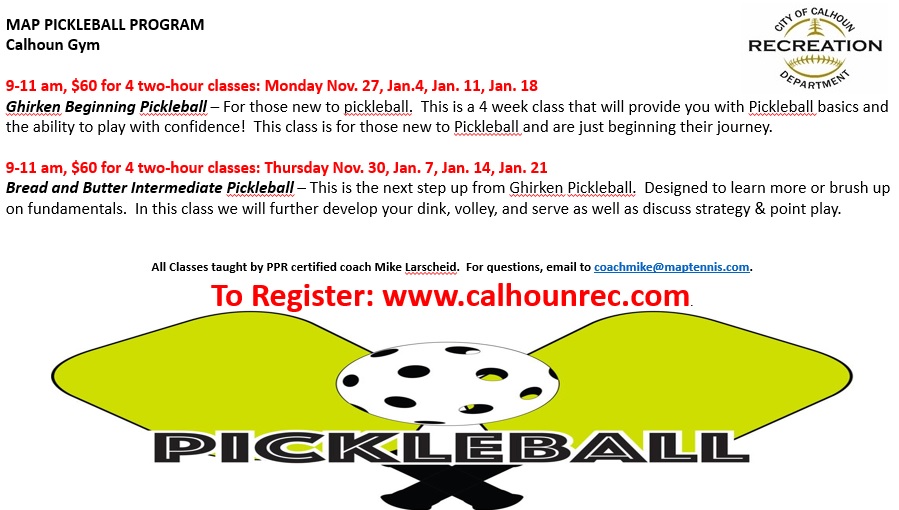 MAP PICKLEBALL PROGRAM
Calhoun Gym

CITY OF CALHOUN
RECREATION
DEPARTMENT

9-11 am, $60 for 4 two-hour classes: Monday Nov. 27, Jan.4, Jan. 11, Jan. 18
Ghirken Beginning Pickleball – For those new to pickleball. This is a 4 week class that will provide you with Pickleball basics and the ability to play with confidence! This class is for those new to Pickleball and are just beginning their journey.

9-11 am, $60 for 4 two-hour classes: Thursday Nov. 30, Jan. 7, Jan. 14, Jan. 21
Bread and Butter Intermediate Pickleball – This is the next step up from Ghirken Pickleball. Designed to learn more or brush up on fundamentals. In this class we will further develop your dink, volley, and serve as well as discuss strategy & point play.

All Classes taught by PPR certified coach Mike Larscheid. For questions, email to coachmike@maptennis.com.

To Register: www.calhounrec.com

PICKLEBALL